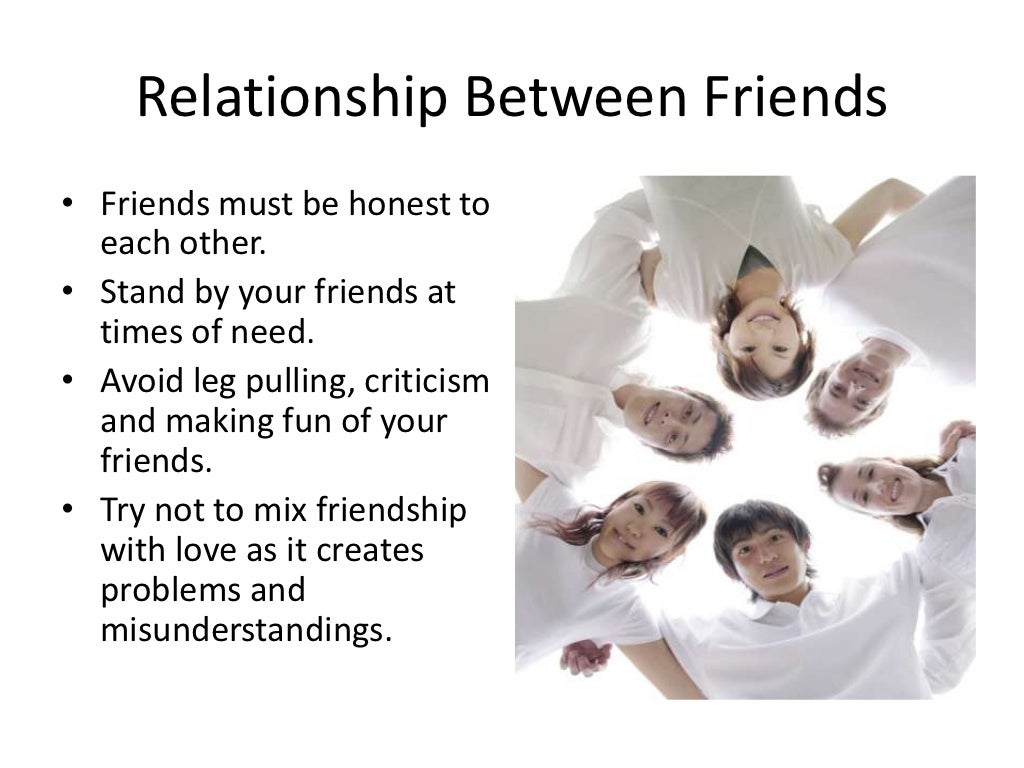 Relationship Between Friends

• Friends must be honest to each other.
• Stand by your friends at times of need.
• Avoid leg pulling, criticism and making fun of your friends.
• Try not to mix friendship with love as it creates problems and misunderstandings.